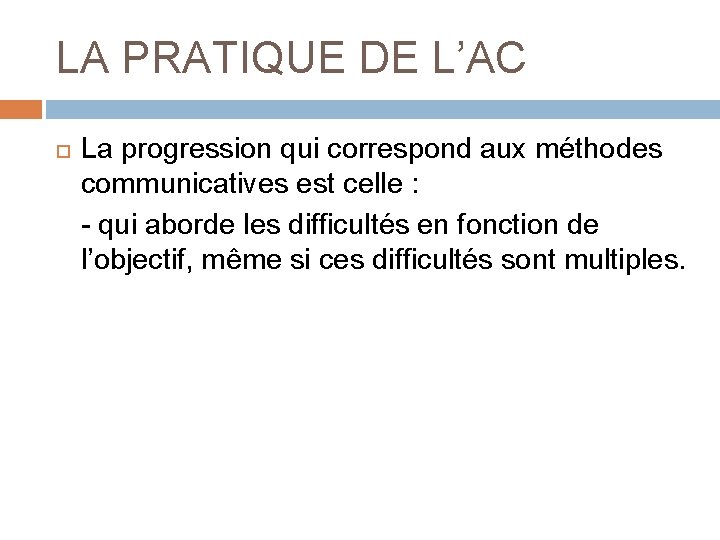 LA PRATIQUE DE L’AC

La progression qui correspond aux méthodes communicatives est celle :

- qui aborde les difficultés en fonction de l’objectif, même si ces difficultés sont multiples.